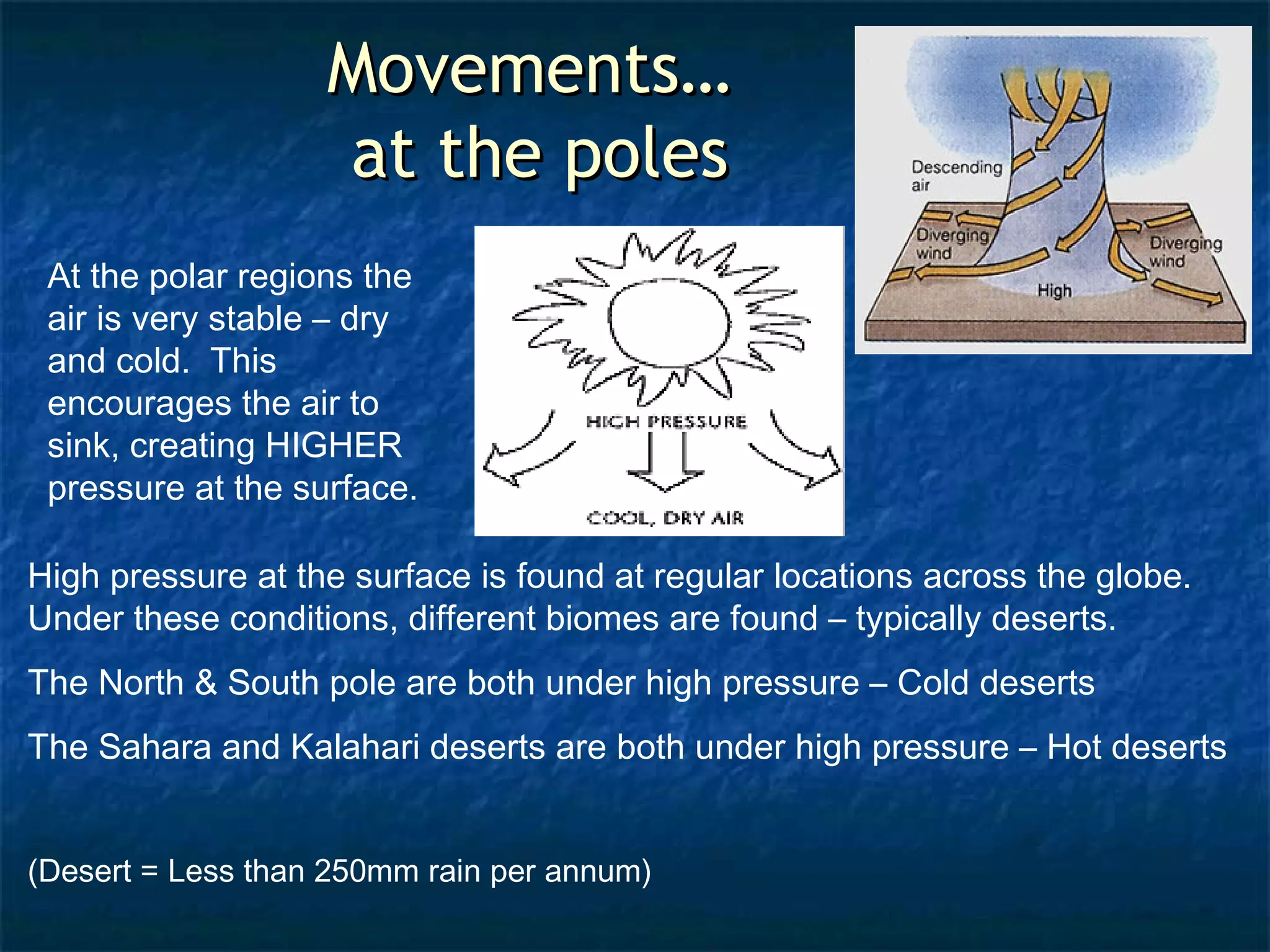 Movements…
at the poles

Descending air

Diverging wind

Diverging wind

High

At the polar regions the air is very stable – dry and cold. This encourages the air to sink, creating HIGHER pressure at the surface.

HIGH PRESSURE

COOL, DRY AIR

High pressure at the surface is found at regular locations across the globe. Under these conditions, different biomes are found – typically deserts.

The North & South pole are both under high pressure – Cold deserts

The Sahara and Kalahari deserts are both under high pressure – Hot deserts

(Desert = Less than 250mm rain per annum)